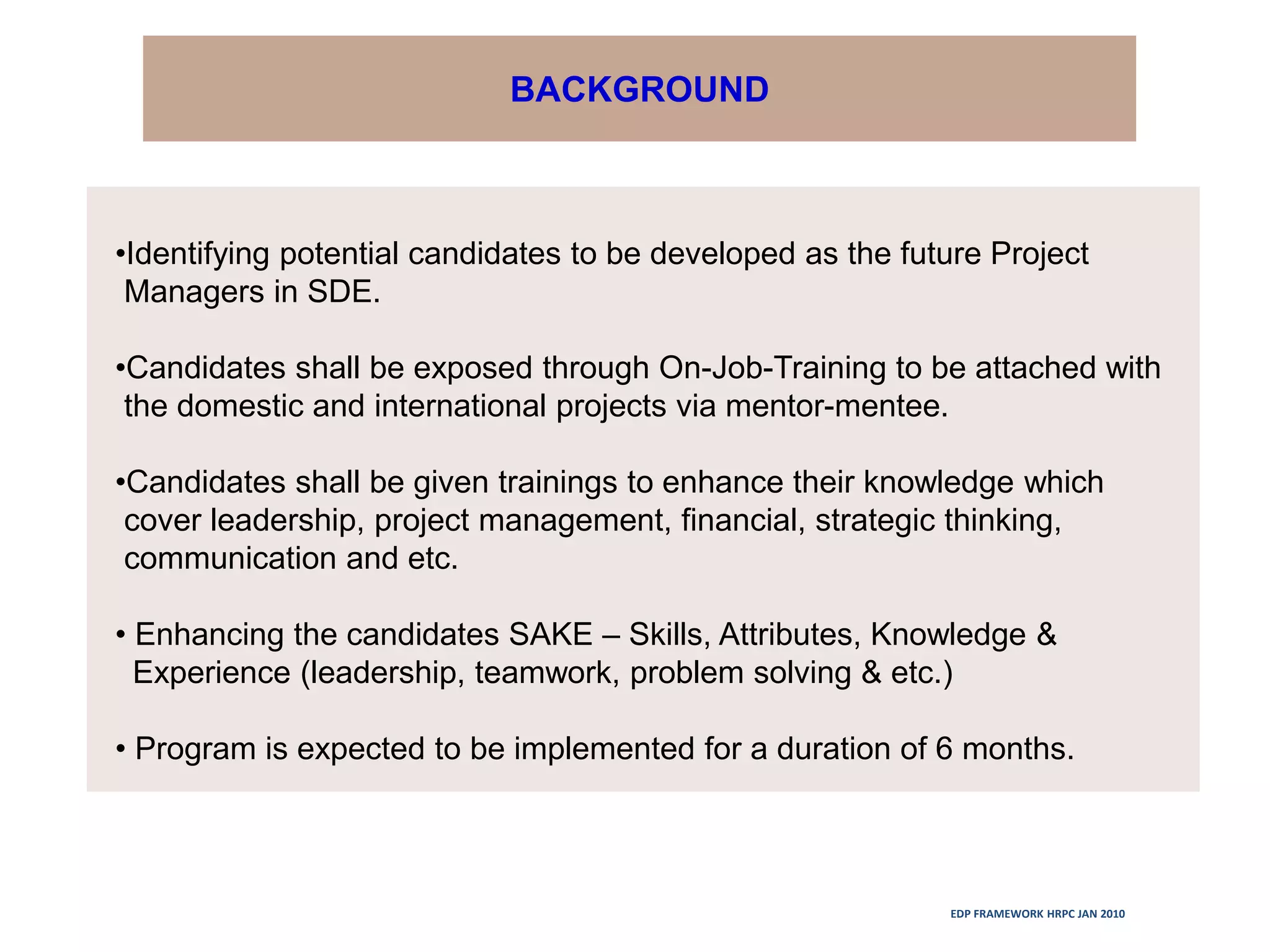 BACKGROUND

•Identifying potential candidates to be developed as the future Project Managers in SDE.

•Candidates shall be exposed through On-Job-Training to be attached with the domestic and international projects via mentor-mentee.

•Candidates shall be given trainings to enhance their knowledge which cover leadership, project management, financial, strategic thinking, communication and etc.

• Enhancing the candidates SAKE – Skills, Attributes, Knowledge & Experience (leadership, teamwork, problem solving & etc.)

• Program is expected to be implemented for a duration of 6 months.

EDP FRAMEWORK HRPC JAN 2010